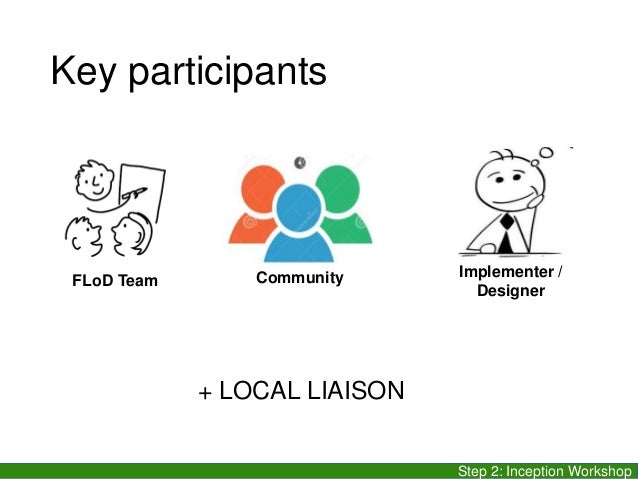 Key participants

FLoD Team

Community

Implementer / Designer

+ LOCAL LIAISON

Step 2: Inception Workshop